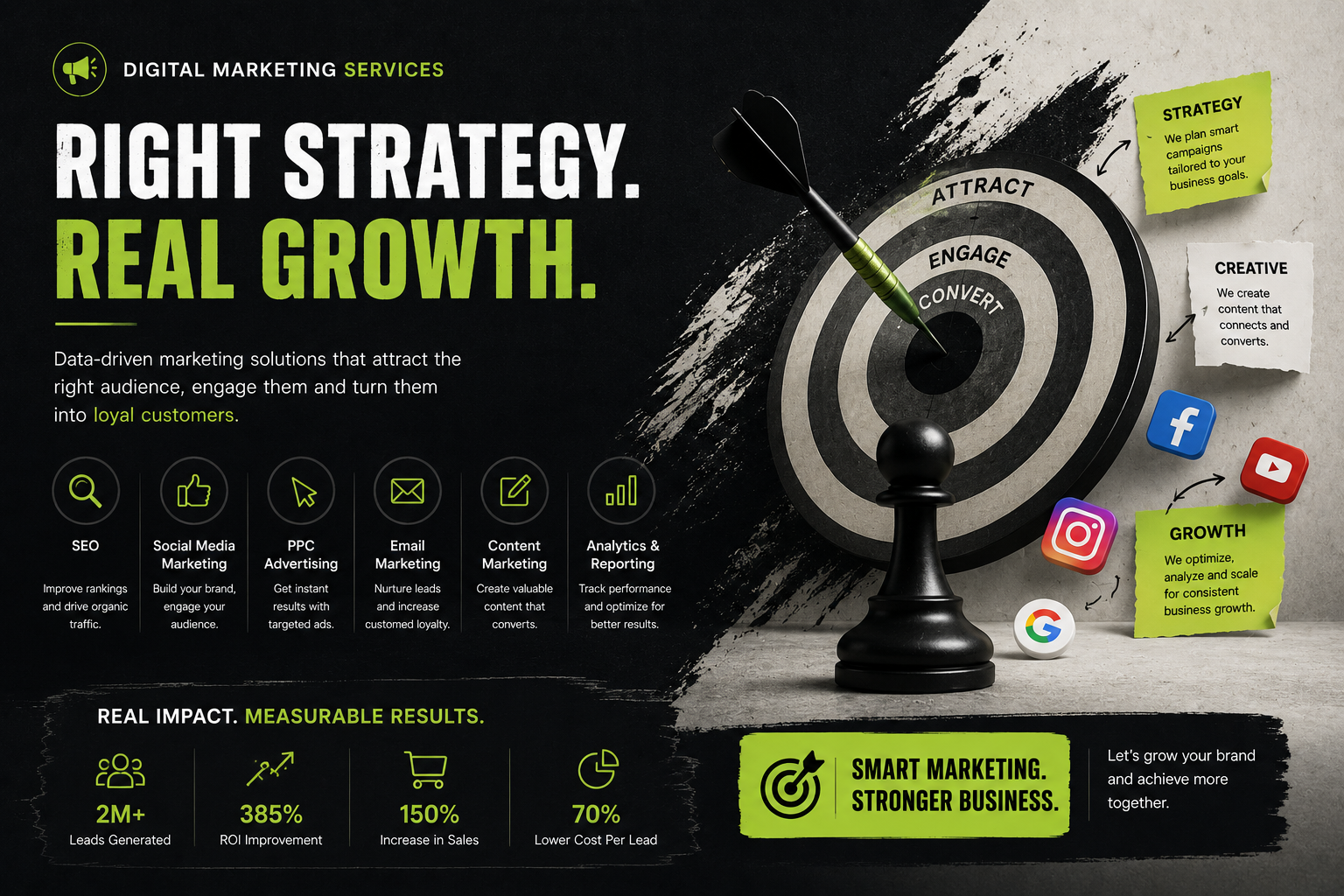 DIGITAL MARKETING SERVICES

RIGHT STRATEGY.
REAL GROWTH.

Data-driven marketing solutions that attract the right audience, engage them and turn them into loyal customers.

SEO
Improve rankings and drive organic traffic.

Social Media Marketing
Build your brand, engage your audience.

PPC Advertising
Get instant results with targeted ads.

Email Marketing
Nurture leads and increase customed loyalty.

Content Marketing
Create valuable content that converts.

Analytics & Reporting
Track performance and optimize for better results.

ATTRACT
ENGAGE
CONVERT

STRATEGY
We plan smart campaigns tailored to your business goals.

CREATIVE
We create content that connects and converts.

GROWTH
We optimize, analyze and scale for consistent business growth.

REAL IMPACT. MEASURABLE RESULTS.

2M+
Leads Generated

385%
ROI Improvement

150%
Increase in Sales

70%
Lower Cost Per Lead

SMART MARKETING.
STRONGER BUSINESS.

Let's grow your brand and achieve more together.